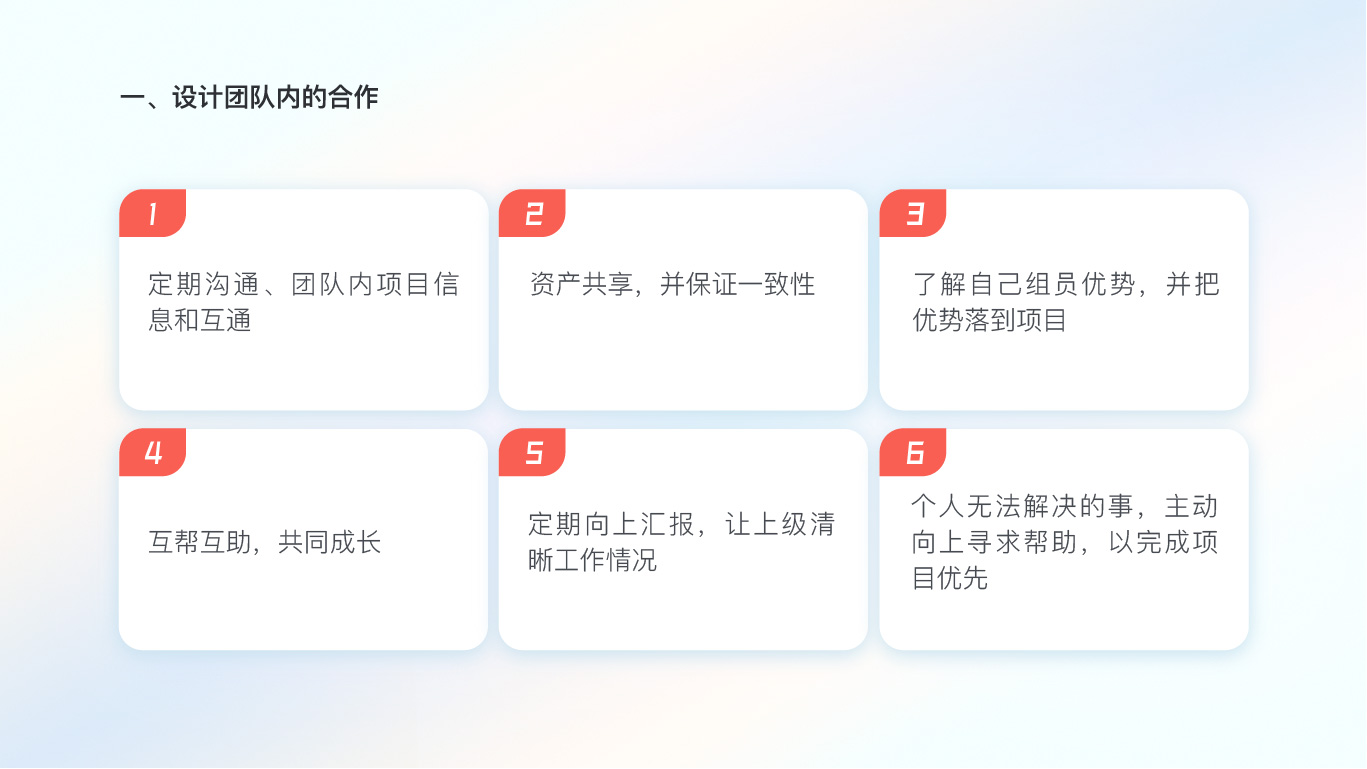 一、设计团队内的合作

1

定期沟通、团队内项目信息和互通

2

资产共享，并保证一致性

3

了解自己组员优势，并把优势落到项目

4

互帮互助，共同成长

5

定期向上汇报，让上级清晰工作情况

6

个人无法解决的事，主动向上寻求帮助，以完成项目优先